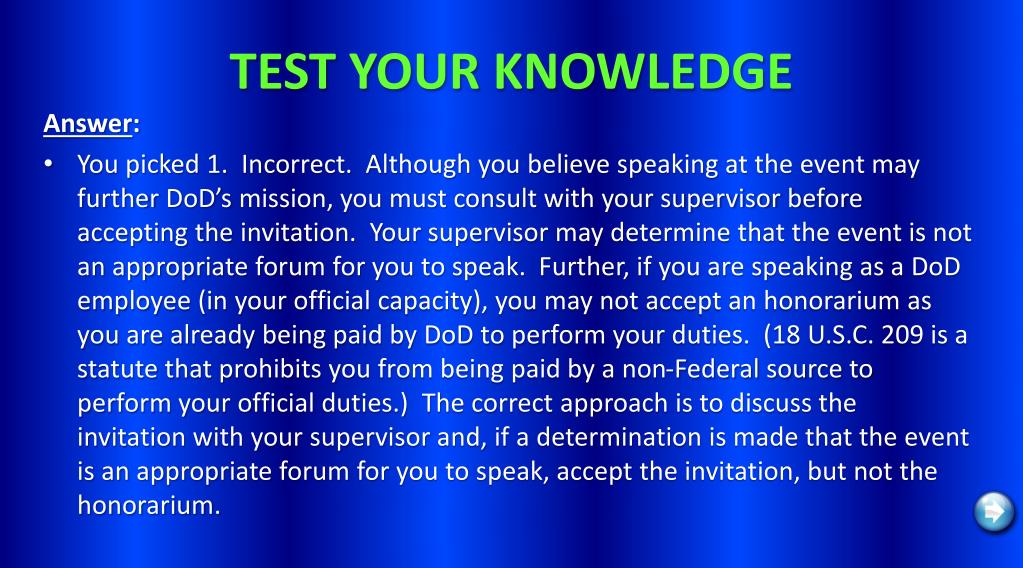 TEST YOUR KNOWLEDGE

Answer:

• You picked 1. Incorrect. Although you believe speaking at the event may further DoD's mission, you must consult with your supervisor before accepting the invitation. Your supervisor may determine that the event is not an appropriate forum for you to speak. Further, if you are speaking as a DoD employee (in your official capacity), you may not accept an honorarium as you are already being paid by DoD to perform your duties. (18 U.S.C. 209 is a statute that prohibits you from being paid by a non-Federal source to perform your official duties.) The correct approach is to discuss the invitation with your supervisor and, if a determination is made that the event is an appropriate forum for you to speak, accept the invitation, but not the honorarium.